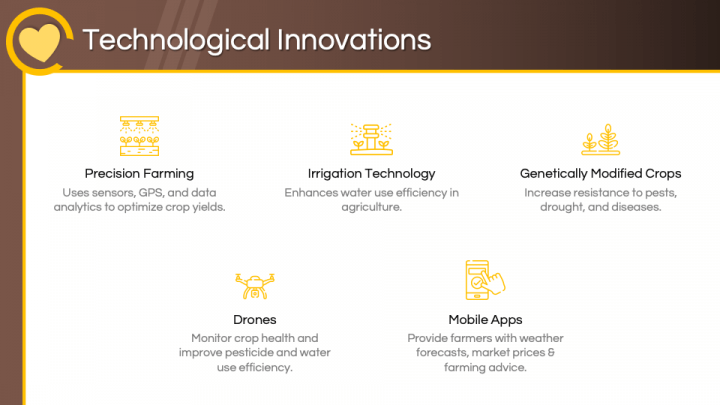 Technological Innovations

Precision Farming
Uses sensors, GPS, and data analytics to optimize crop yields.

Irrigation Technology
Enhances water use efficiency in agriculture.

Genetically Modified Crops
Increase resistance to pests, drought, and diseases.

Drones
Monitor crop health and improve pesticide and water use efficiency.

Mobile Apps
Provide farmers with weather forecasts, market prices & farming advice.